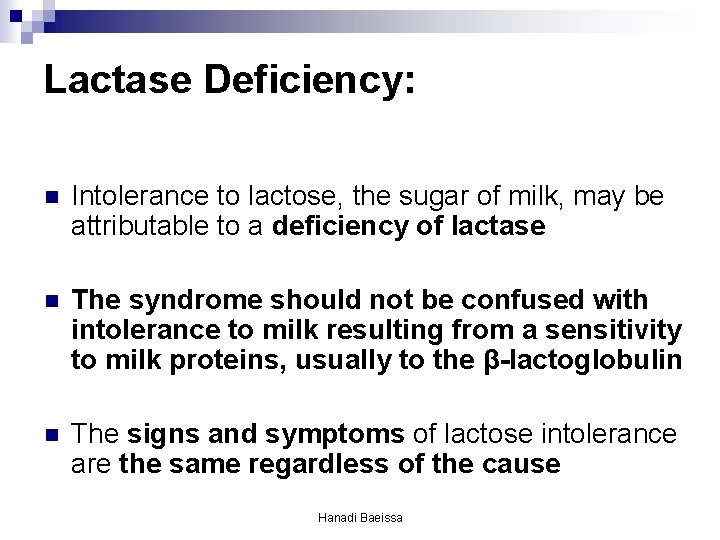 Lactase Deficiency:

Intolerance to lactose, the sugar of milk, may be attributable to a deficiency of lactase

The syndrome should not be confused with intolerance to milk resulting from a sensitivity to milk proteins, usually to the β-lactoglobulin

The signs and symptoms of lactose intolerance are the same regardless of the cause

Hanadi Baeissa